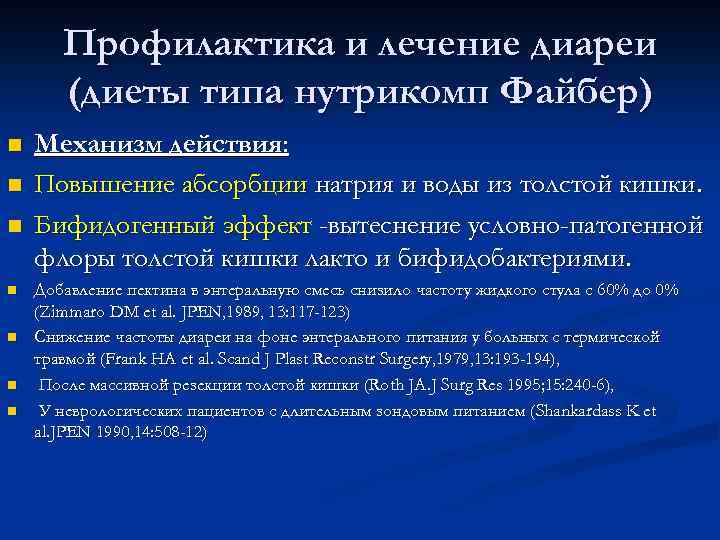 Профилактика и лечение диареи (диеты типа нутрикомп Файбер)

Механизм действия:

Повышение абсорбции натрия и воды из толстой кишки.

Бифидогенный эффект -вытеснение условно-патогенной флоры толстой кишки лакто и бифидобактериями.

Добавление пектина в энтеральную смесь снизило частоту жидкого стула с 60% до 0% (Zimmaro DM et al. JPEN,1989, 13:117-123)

Снижение частоты диареи на фоне энтерального питания у больных с термической травмой (Frank HA et al. Scand J Plast Reconstr Surgery,1979,13:193-194),

После массивной резекции толстой кишки (Roth JA.J Surg Res 1995;15:240-6),

У неврологических пациентов с длительным зондовым питанием (Shankardass K et al.JPEN 1990,14:508-12)